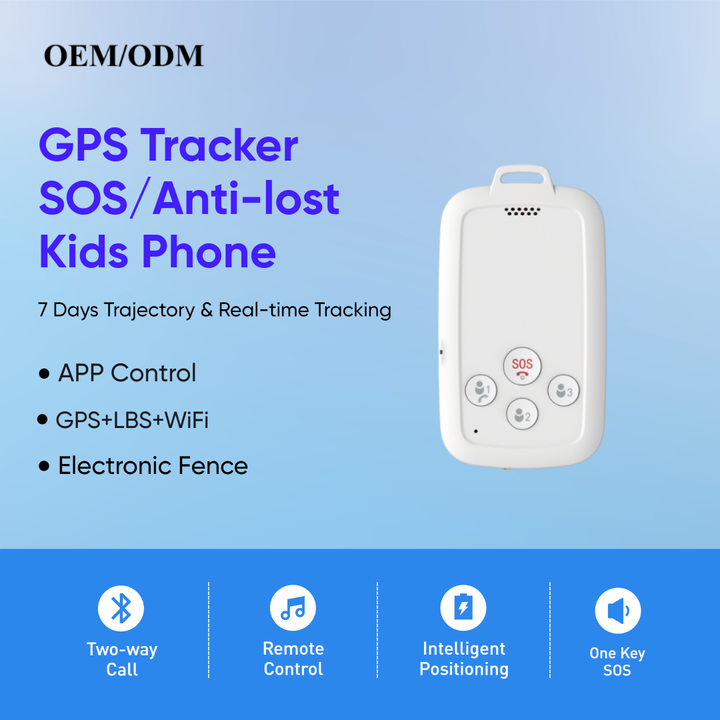 OEM/ODM

GPS Tracker SOS/Anti-lost Kids Phone

7 Days Trajectory & Real-time Tracking

• APP Control

• GPS+LBS+WiFi

• Electronic Fence

SOS

1

2

3

Two-way Call

Remote Control

Intelligent Positioning

One Key SOS